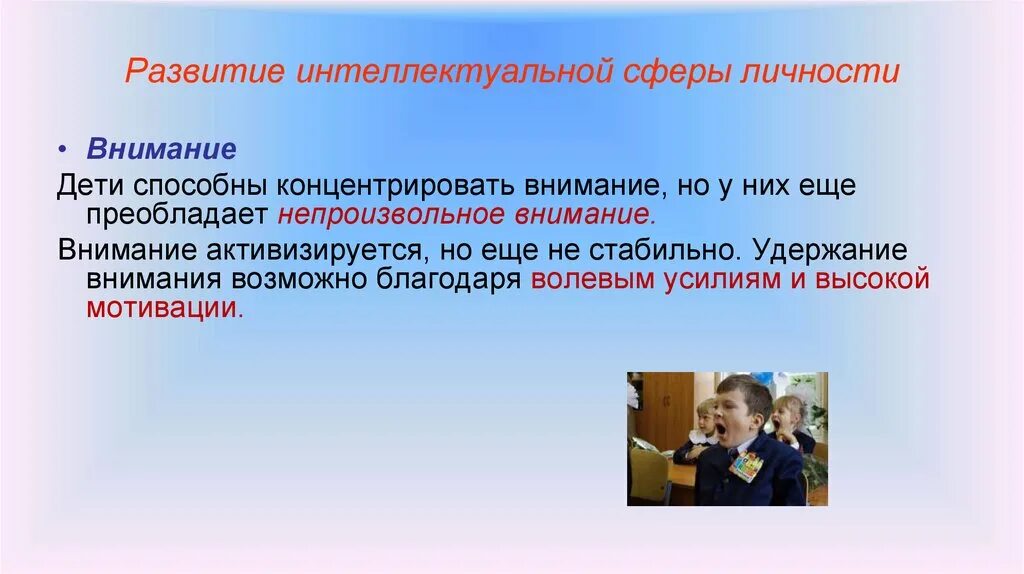 Развитие интеллектуальной сферы личности

• Внимание

Дети способны концентрировать внимание, но у них еще преобладает непроизвольное внимание.

Внимание активизируется, но еще не стабильно. Удержание внимания возможно благодаря волевым усилиям и высокой мотивации.